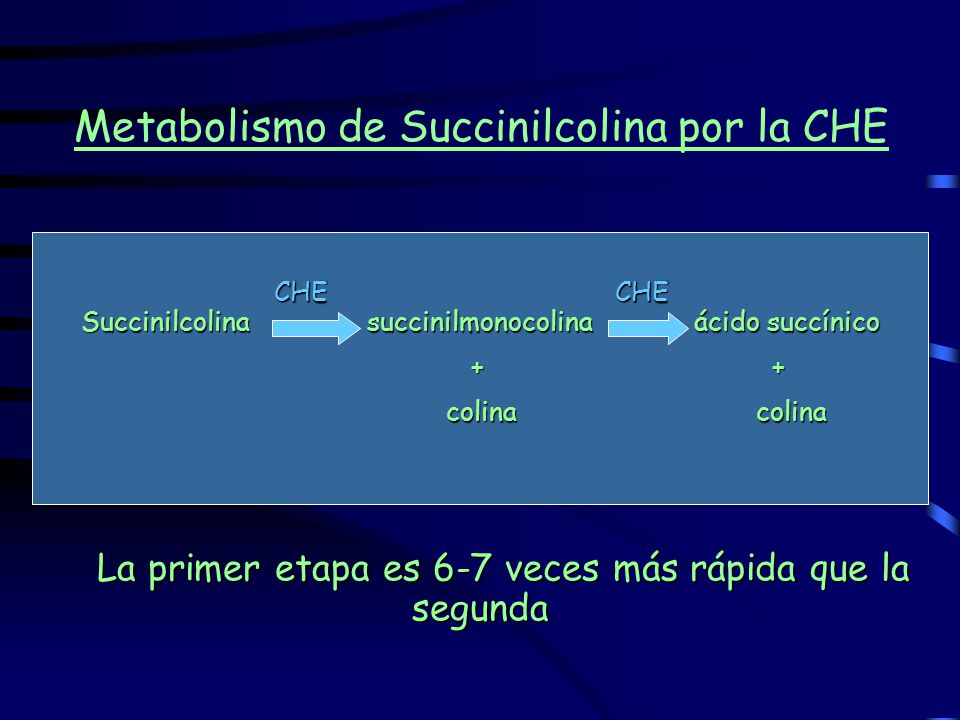 Metabolismo de Succinilcolina por la CHE

CHE CHE
Succinilcolina succinilmonocolina ácido succínico
+ +
colina colina

La primer etapa es 6-7 veces más rápida que la segunda